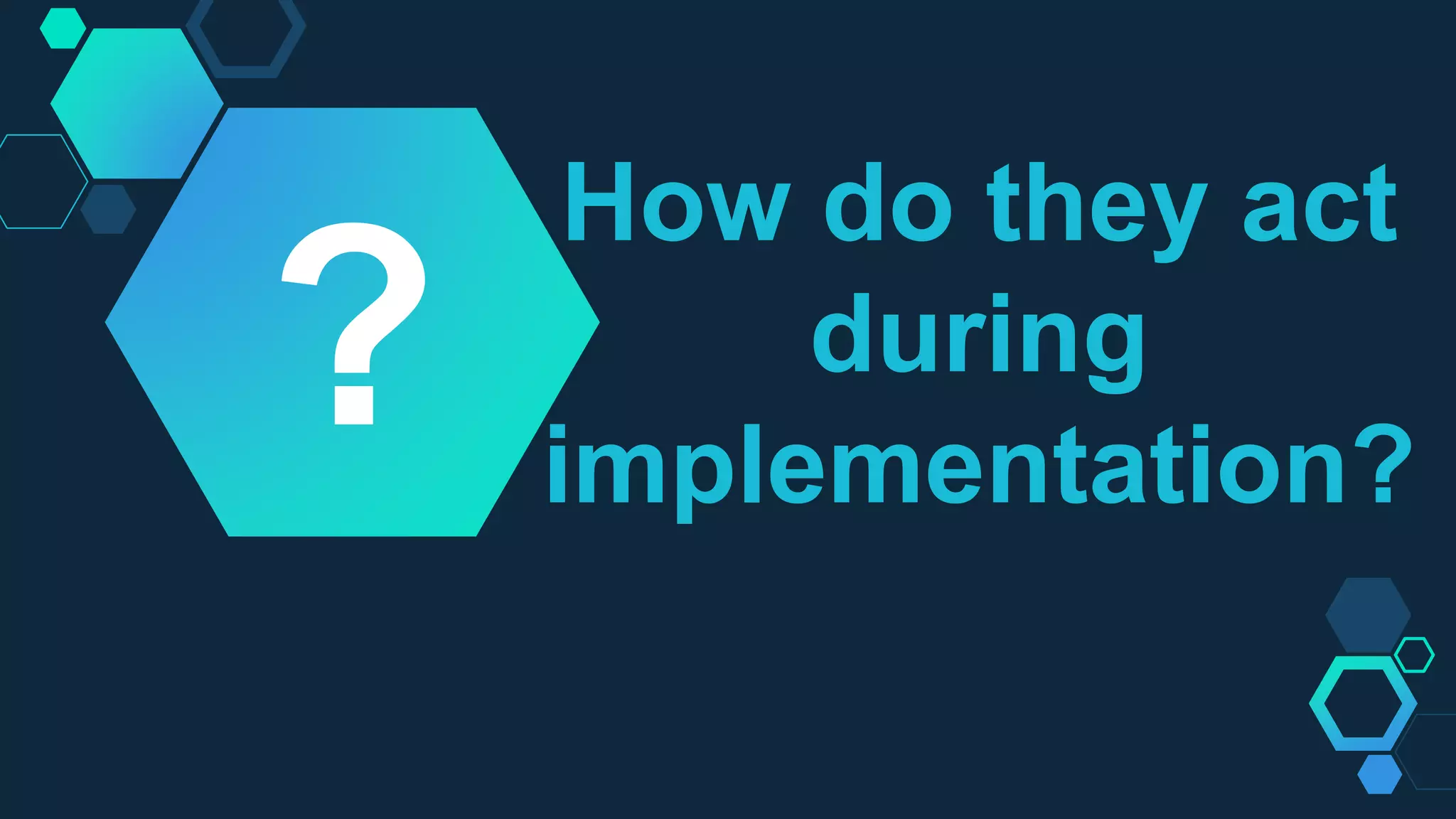 ?

How do they act during implementation?